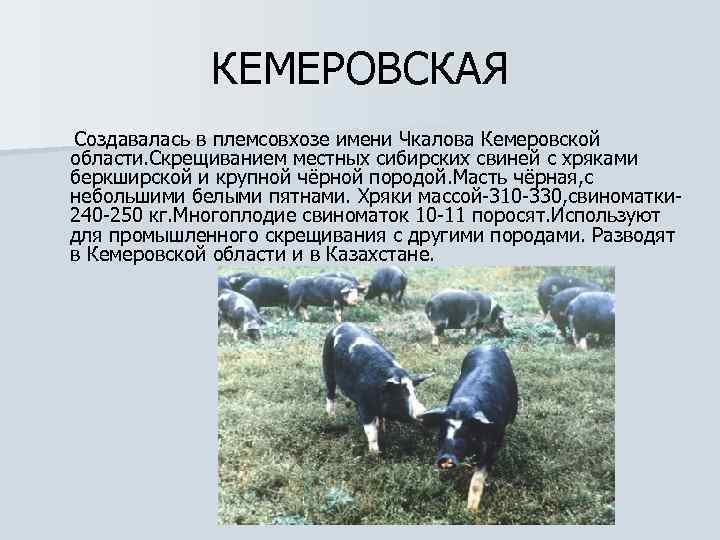 КЕМЕРОВСКАЯ

Создавалась в племсовхозе имени Чкалова Кемеровской области.Скрещиванием местных сибирских свиней с хряками беркширской и крупной чёрной породой.Масть чёрная,с небольшими белыми пятнами. Хряки массой-310-330,свиноматки-240-250 кг.Многоплодие свиноматок 10-11 поросят.Используют для промышленного скрещивания с другими породами. Разводят в Кемеровской области и в Казахстане.